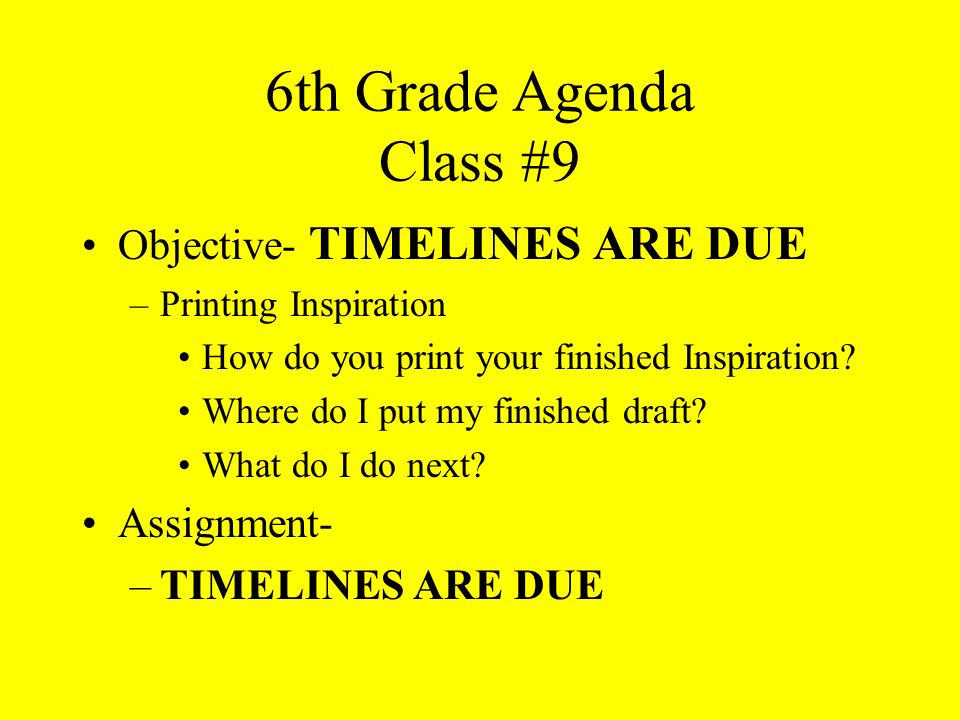 6th Grade Agenda
Class #9

• Objective- TIMELINES ARE DUE
– Printing Inspiration
• How do you print your finished Inspiration?
• Where do I put my finished draft?
• What do I do next?
• Assignment-
– TIMELINES ARE DUE